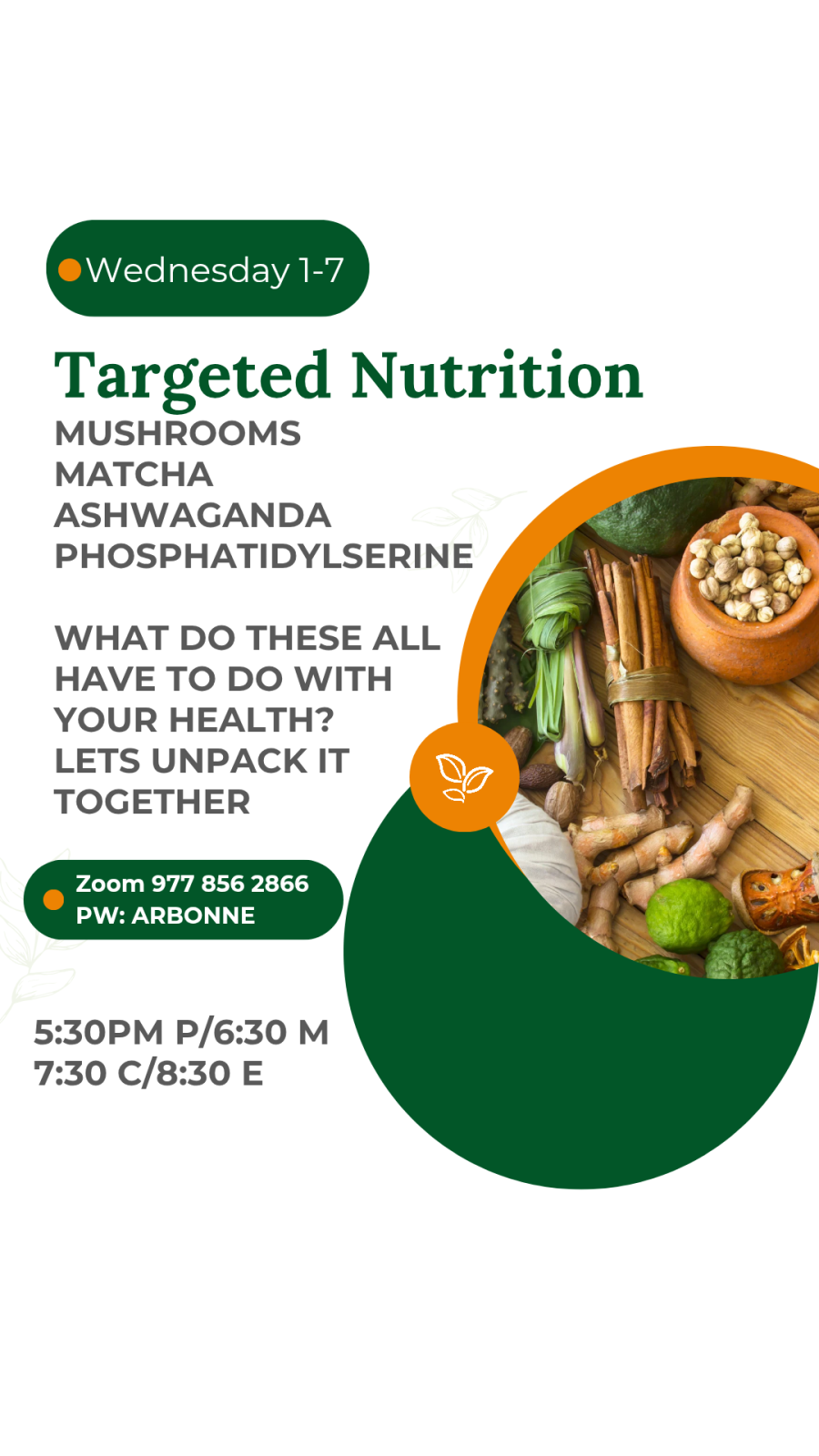 Wednesday 1-7

Targeted Nutrition

MUSHROOMS
MATCHA
ASHWAGANDA
PHOSPHATIDYLSERINE

WHAT DO THESE ALL HAVE TO DO WITH YOUR HEALTH? LETS UNPACK IT TOGETHER

Zoom 977 856 2866
PW: ARBONNE

5:30PM P/6:30 M
7:30 C/8:30 E